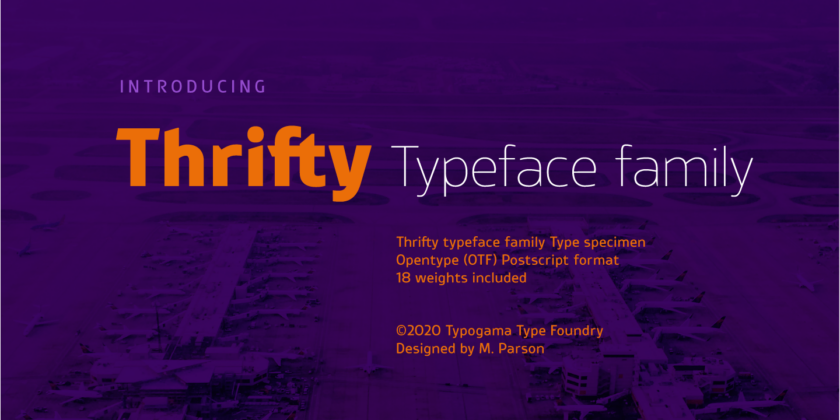 INTRODUCING

Thrifty Typeface family

Thrifty typeface family Type specimen
Opentype (OTF) Postscript format
18 weights included

©2020 Typogama Type Foundry
Designed by M. Parson